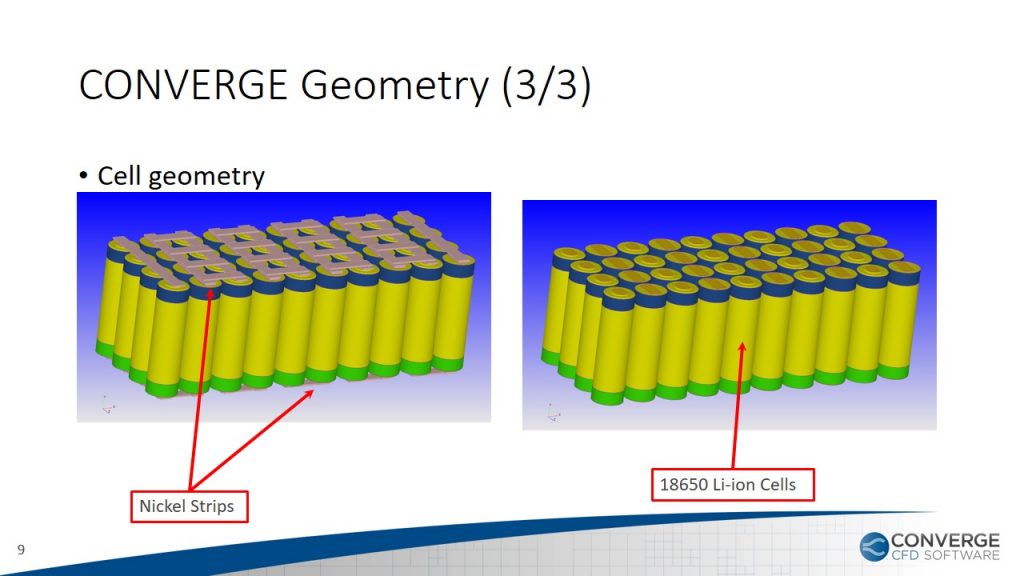 CONVERGE Geometry (3/3)

• Cell geometry

Nickel Strips

18650 Li-ion Cells

9

CONVERGE CFD SOFTWARE